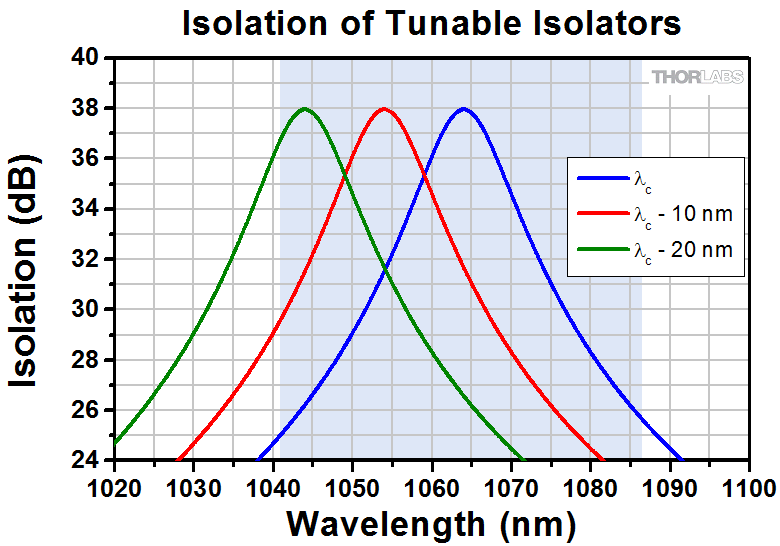 Isolation of Tunable Isolators

THORLABS

Isolation (dB)

40
38
36
34
32
30
28
26
24

$\lambda_c$
$\lambda_c$ - 10 nm
$\lambda_c$ - 20 nm

1020 1030 1040 1050 1060 1070 1080 1090 1100

Wavelength (nm)